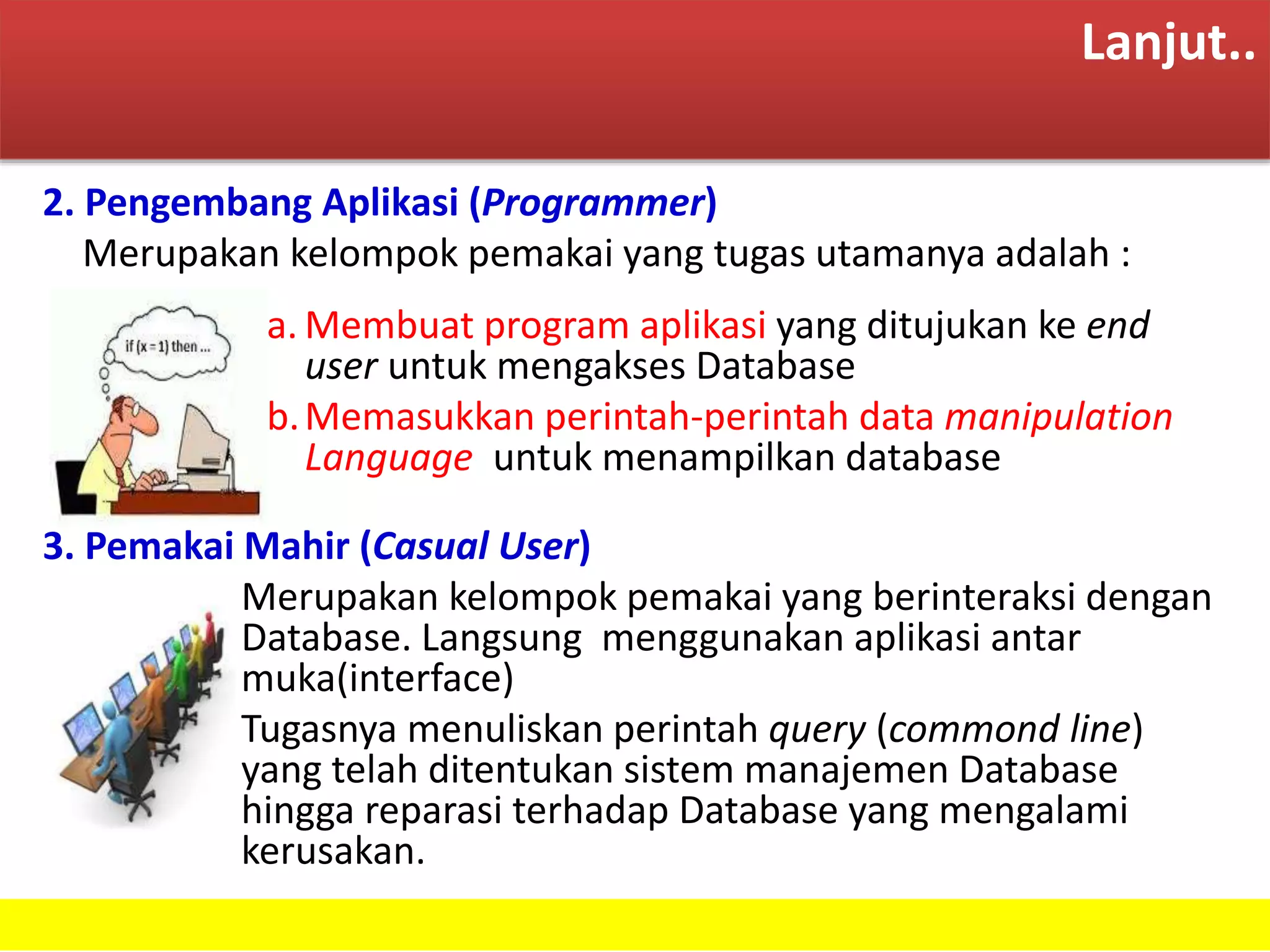 Lanjut..

2. Pengembang Aplikasi (Programmer)

Merupakan kelompok pemakai yang tugas utamanya adalah :

if (x = 1) then ...

a. Membuat program aplikasi yang ditujukan ke end user untuk mengakses Database

b. Memasukkan perintah-perintah data manipulation Language untuk menampilkan database

3. Pemakai Mahir (Casual User)

Merupakan kelompok pemakai yang berinteraksi dengan Database. Langsung menggunakan aplikasi antar muka(interface)

Tugasnya menuliskan perintah query (commond line) yang telah ditentukan sistem manajemen Database hingga reparasi terhadap Database yang mengalami kerusakan.